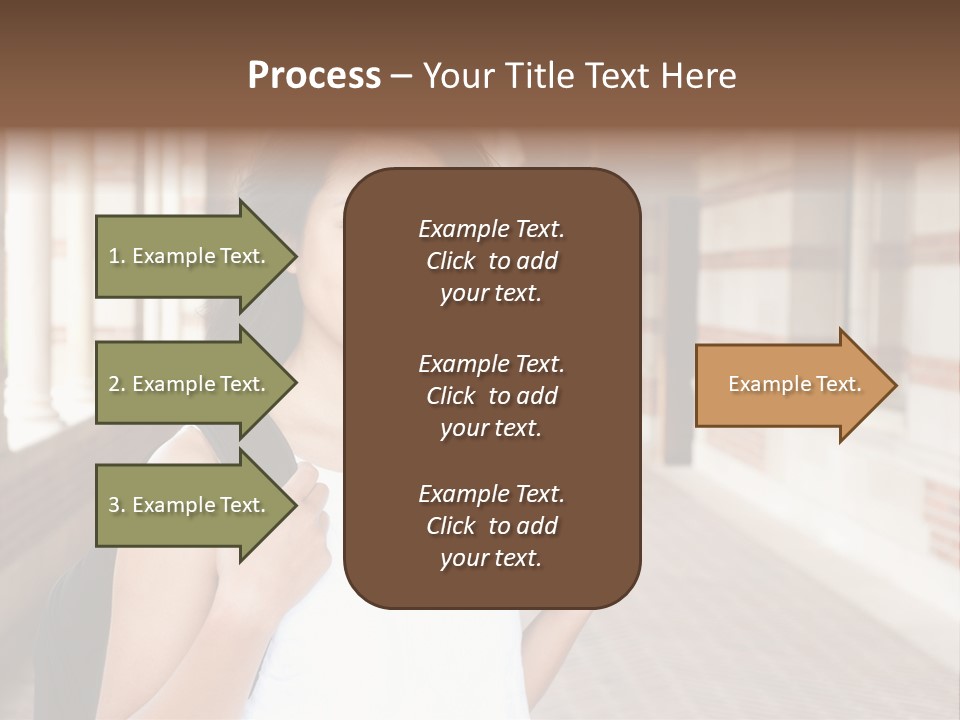 Process – Your Title Text Here

1. Example Text.

2. Example Text.

3. Example Text.

Example Text. Click to add your text.

Example Text. Click to add your text.

Example Text. Click to add your text.

Example Text.